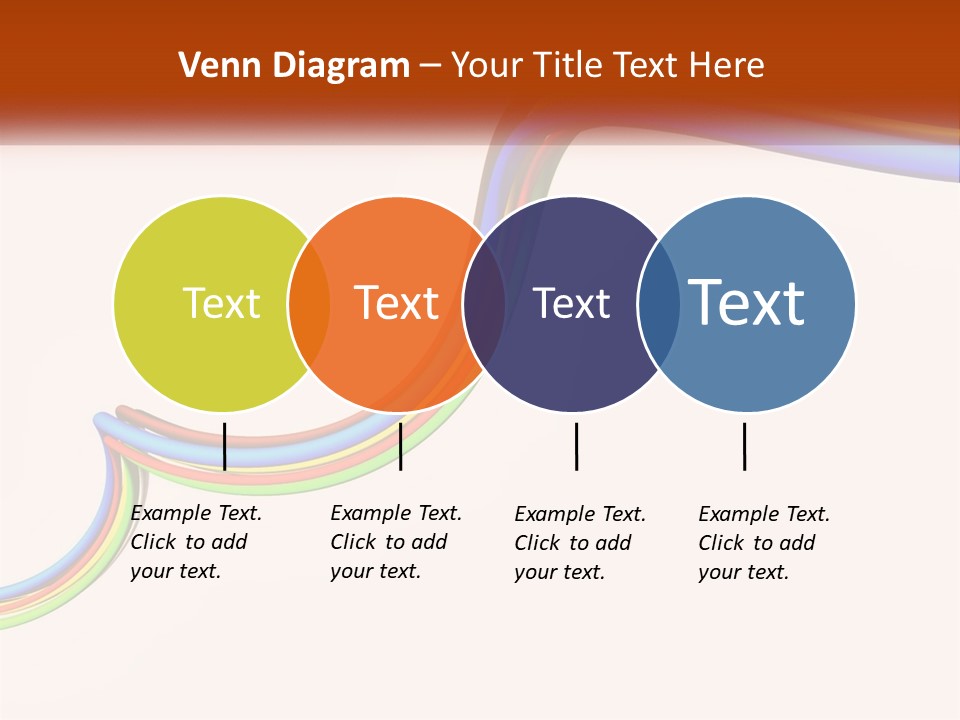 Venn Diagram – Your Title Text Here

Text

Text

Text

Text

Example Text. Click to add your text.

Example Text. Click to add your text.

Example Text. Click to add your text.

Example Text. Click to add your text.